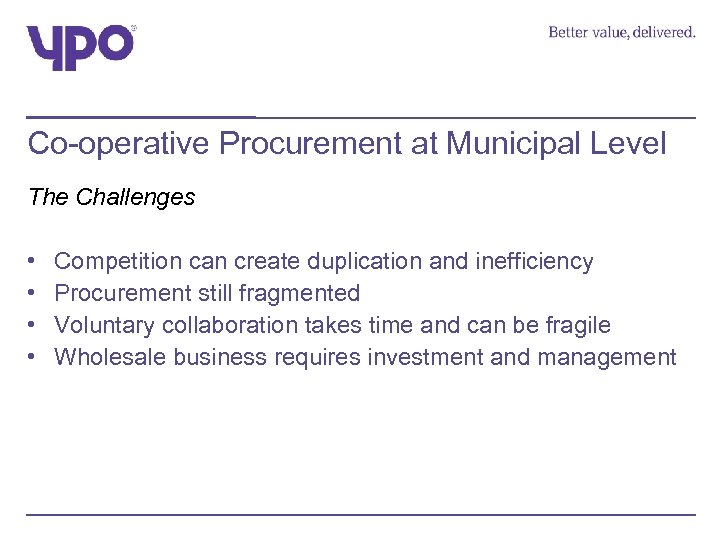 ypo®

Better value, delivered.

Co-operative Procurement at Municipal Level

The Challenges

• Competition can create duplication and inefficiency
• Procurement still fragmented
• Voluntary collaboration takes time and can be fragile
• Wholesale business requires investment and management